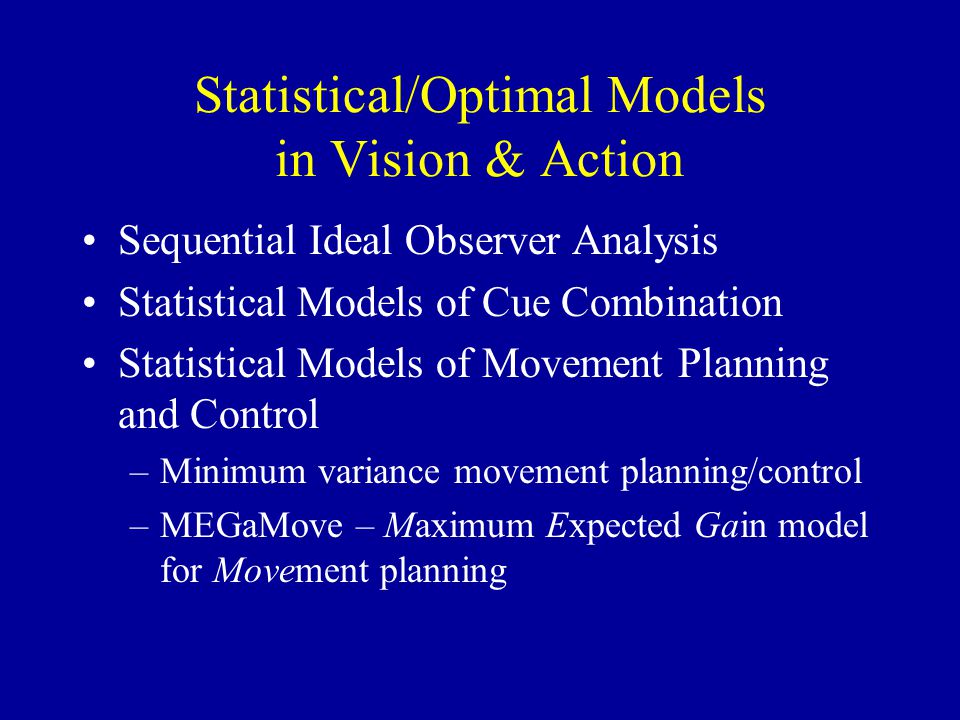 Statistical/Optimal Models in Vision & Action

• Sequential Ideal Observer Analysis
• Statistical Models of Cue Combination
• Statistical Models of Movement Planning and Control
– Minimum variance movement planning/control
– MEGaMove – Maximum Expected Gain model for Movement planning